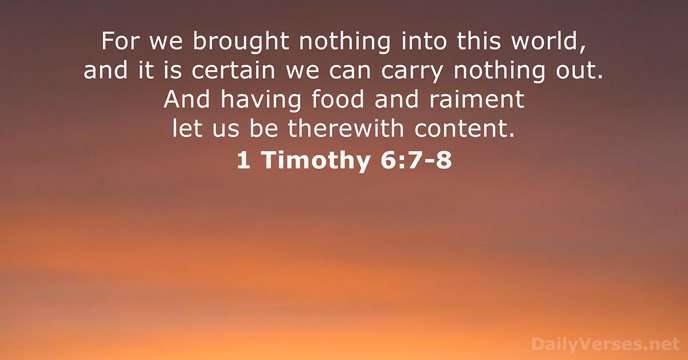 For we brought nothing into this world, and it is certain we can carry nothing out. And having food and raiment let us be therewith content.

1 Timothy 6:7-8

DailyVerses.net